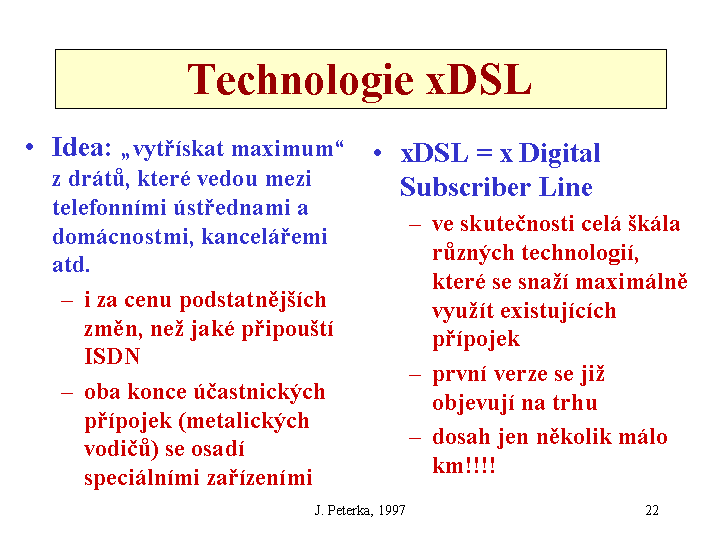 Technologie xDSL

• Idea: „vytřískat maximum“ z drátů, které vedou mezi telefonními ústřednami a domácnostmi, kancelářemi atd.

– i za cenu podstatnějších změn, než jaké připouští ISDN

– oba konce účastnických přípojek (metalických vodičů) se osadí speciálními zařízeními

• xDSL = x Digital Subscriber Line

– ve skutečnosti celá škála různých technologií, které se snaží maximálně využít existujících přípojek

– první verze se již objevují na trhu

– dosah jen několik málo km!!!!

J. Peterka, 1997

22